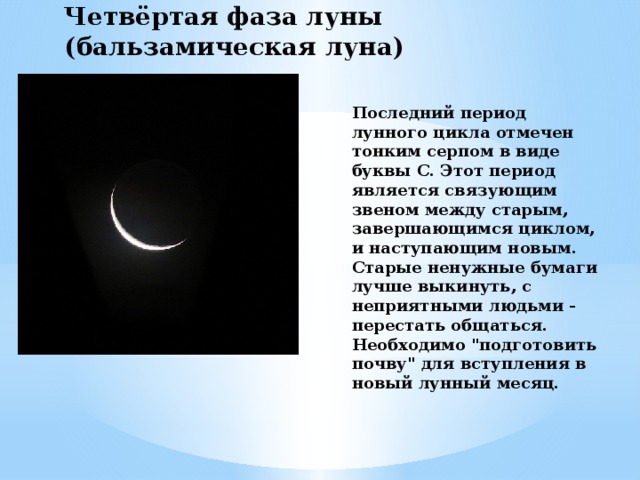 Четвёртая фаза луны (бальзамическая луна)

Последний период лунного цикла отмечен тонким серпом в виде буквы С. Этот период является связующим звеном между старым, завершающимся циклом, и наступающим новым. Старые ненужные бумаги лучше выкинуть, с неприятными людьми - перестать общаться. Необходимо "подготовить почву" для вступления в новый лунный месяц.